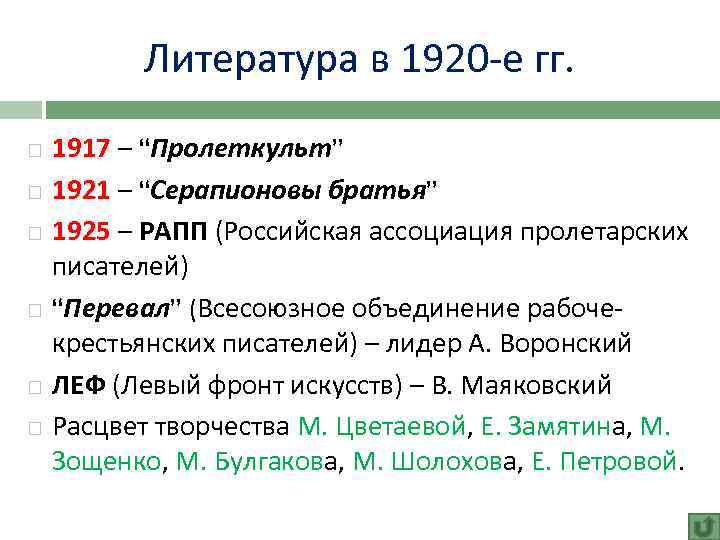 Литература в 1920-е гг.

1917 – “Пролеткульт”

1921 – “Серапионовы братья”

1925 – РАПП (Российская ассоциация пролетарских писателей)

“Перевал” (Всесоюзное объединение рабоче-крестьянских писателей) – лидер А. Воронский

ЛЕФ (Левый фронт искусств) – В. Маяковский

Расцвет творчества М. Цветаевой, Е. Замятина, М. Зощенко, М. Булгакова, М. Шолохова, Е. Петровой.